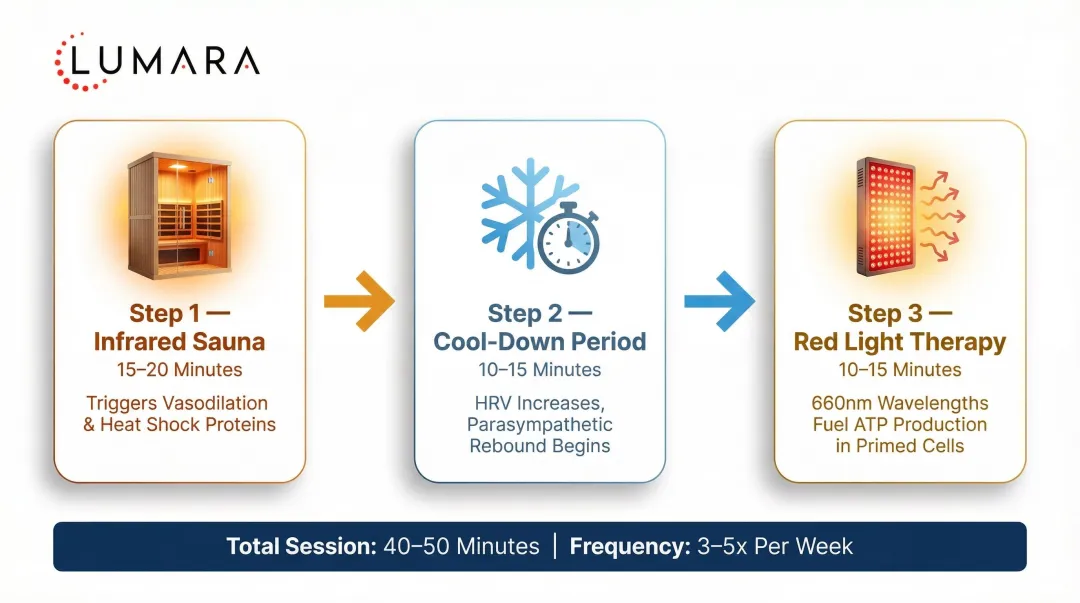 LUMARA

Step 1 —
Infrared Sauna
15–20 Minutes
Triggers Vasodilation & Heat Shock Proteins

Step 2 —
Cool-Down Period
10–15 Minutes
HRV Increases, Parasympathetic Rebound Begins

Step 3 —
Red Light Therapy
10–15 Minutes
660nm Wavelengths Fuel ATP Production in Primed Cells

Total Session: 40–50 Minutes | Frequency: 3–5x Per Week